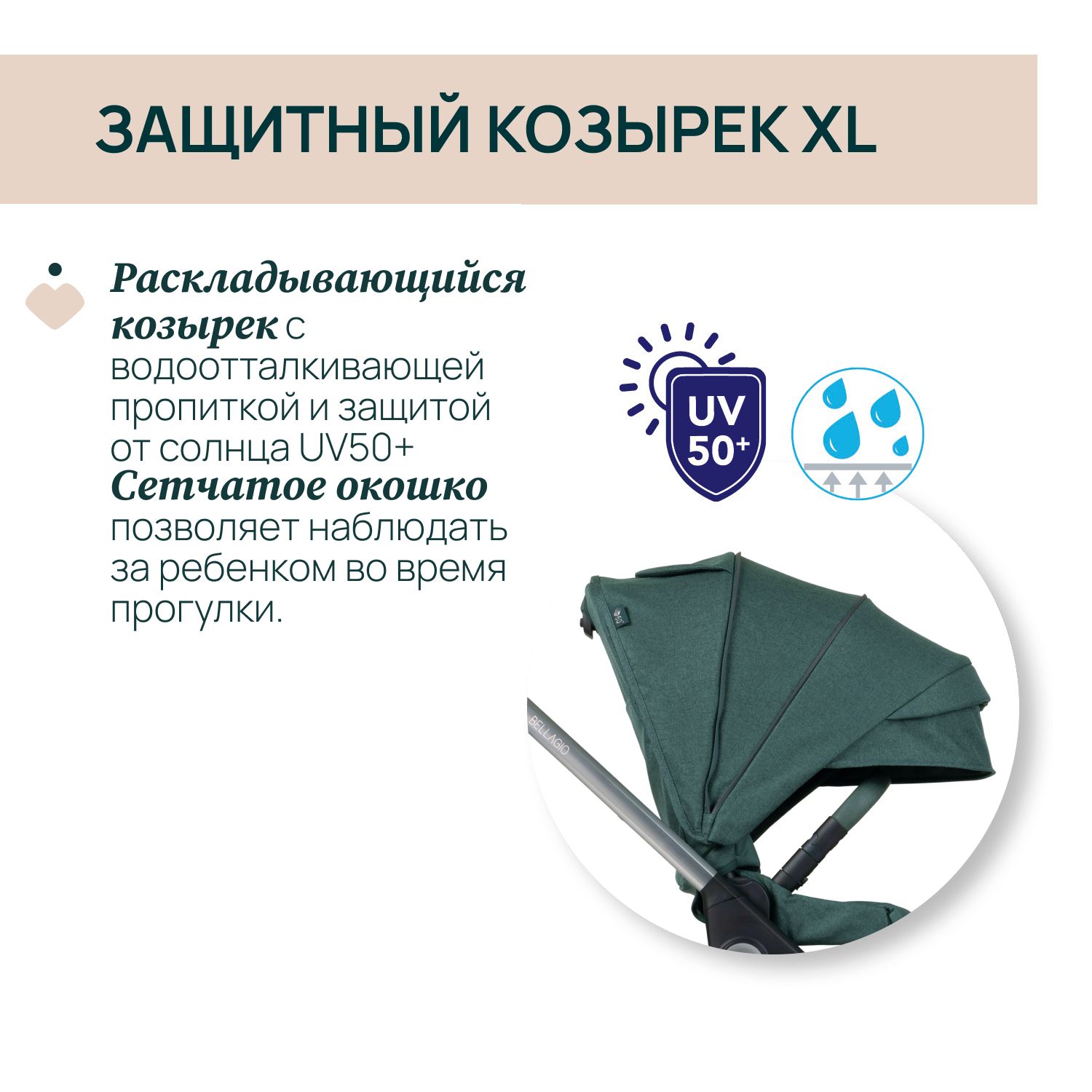 ЗАЩИТНЫЙ КОЗЫРЕК XL

Раскладывающийся козырек с водоотталкивающей пропиткой и защитой от солнца UV50+ Сетчатое окошко позволяет наблюдать за ребенком во время прогулки.

UV 50+

BELLAGIO